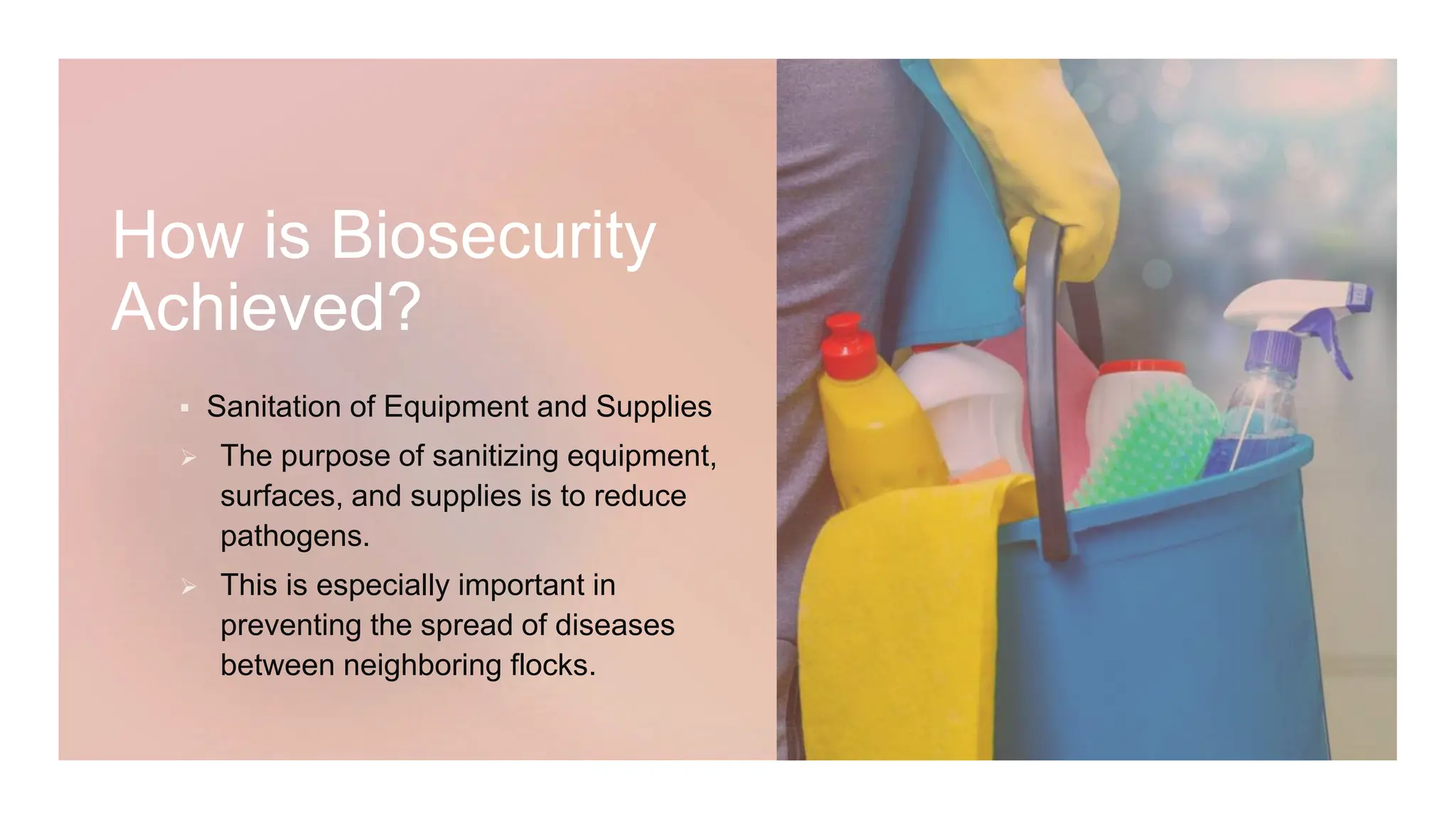 How is Biosecurity Achieved?

▪ Sanitation of Equipment and Supplies

➢ The purpose of sanitizing equipment, surfaces, and supplies is to reduce pathogens.

➢ This is especially important in preventing the spread of diseases between neighboring flocks.